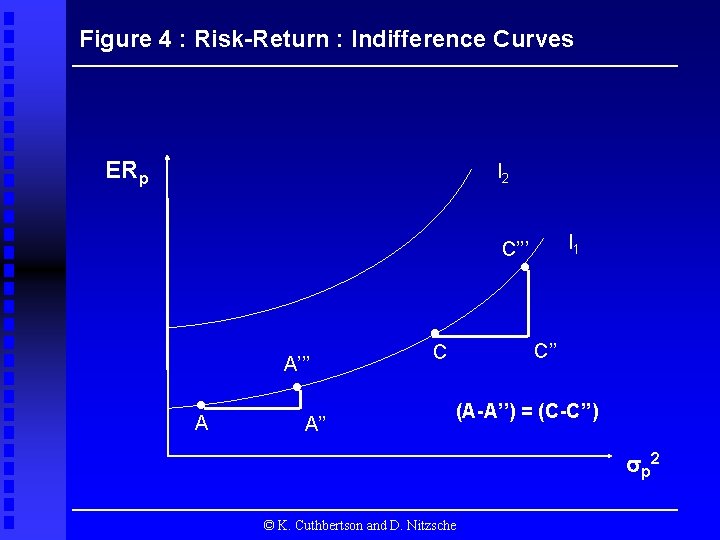 Figure 4 : Risk-Return : Indifference Curves

$ER_p$

$I_2$

$I_1$

C'''

C

C''

A'''

A

A''

(A-A'') = (C-C'')

$\sigma_p^2$

© K. Cuthbertson and D. Nitzsche